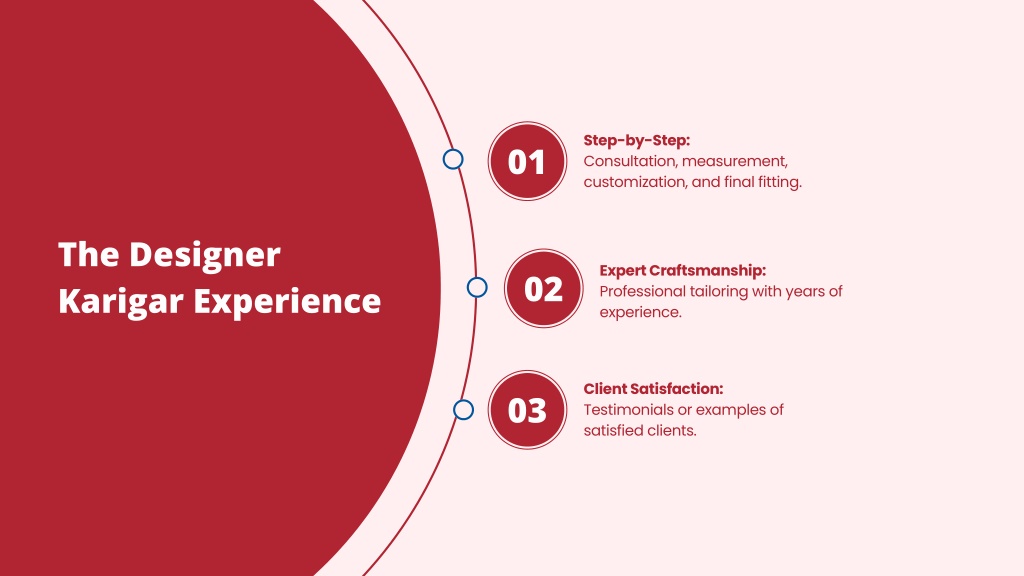 The Designer Karigar Experience

01

Step-by-Step:
Consultation, measurement, customization, and final fitting.

02

Expert Craftsmanship:
Professional tailoring with years of experience.

03

Client Satisfaction:
Testimonials or examples of satisfied clients.